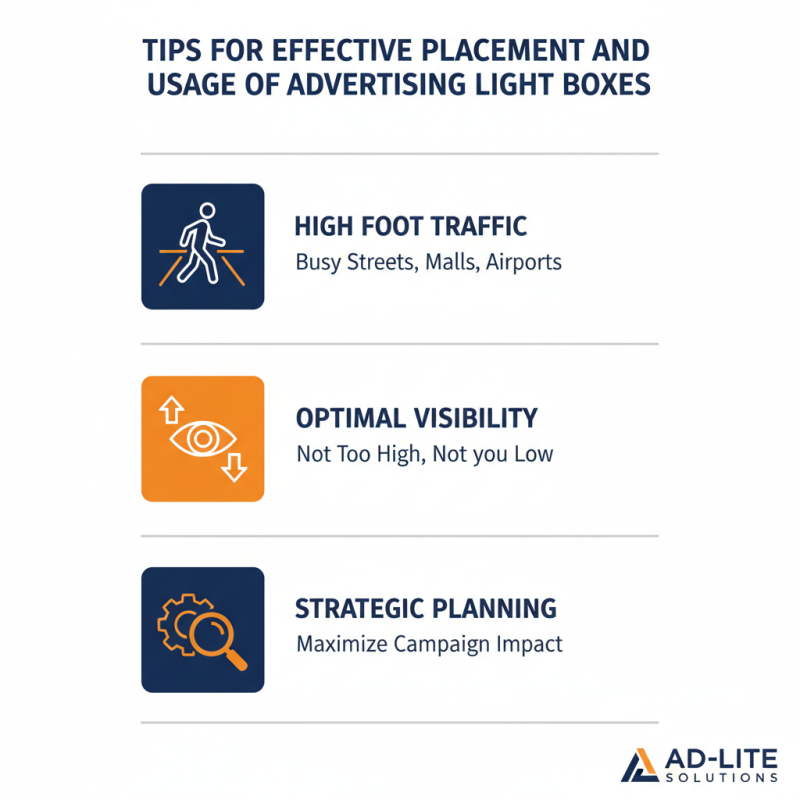 TIPS FOR EFFECTIVE PLACEMENT AND USAGE OF ADVERTISING LIGHT BOXES

HIGH FOOT TRAFFIC
Busy Streets, Malls, Airports

OPTIMAL VISIBILITY
Not Too High, Not you Low

STRATEGIC PLANNING
Maximize Campaign Impact

AD-LITE
SOLUTIONS